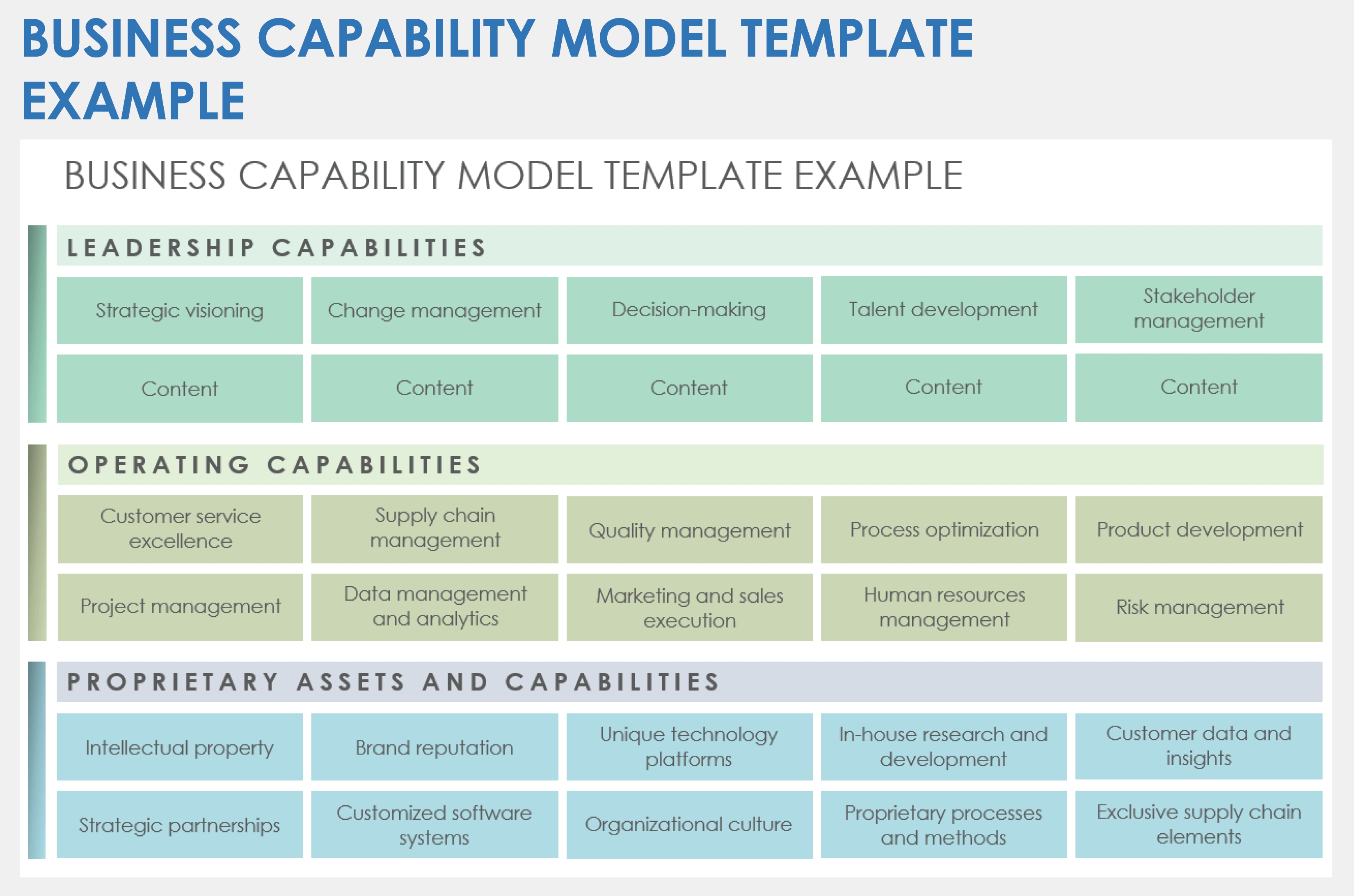 BUSINESS CAPABILITY MODEL TEMPLATE EXAMPLE

BUSINESS CAPABILITY MODEL TEMPLATE EXAMPLE

LEADERSHIP CAPABILITIES

| Strategic visioning | Change management | Decision-making | Talent development | Stakeholder management |
|---|---|---|---|---|
| Content | Content | Content | Content | Content |

OPERATING CAPABILITIES

| Customer service excellence | Supply chain management | Quality management | Process optimization | Product development |
|---|---|---|---|---|
| Project management | Data management and analytics | Marketing and sales execution | Human resources management | Risk management |

PROPRIETARY ASSETS AND CAPABILITIES

| Intellectual property | Brand reputation | Unique technology platforms | In-house research and development | Customer data and insights |
|---|---|---|---|---|
| Strategic partnerships | Customized software systems | Organizational culture | Proprietary processes and methods | Exclusive supply chain elements |